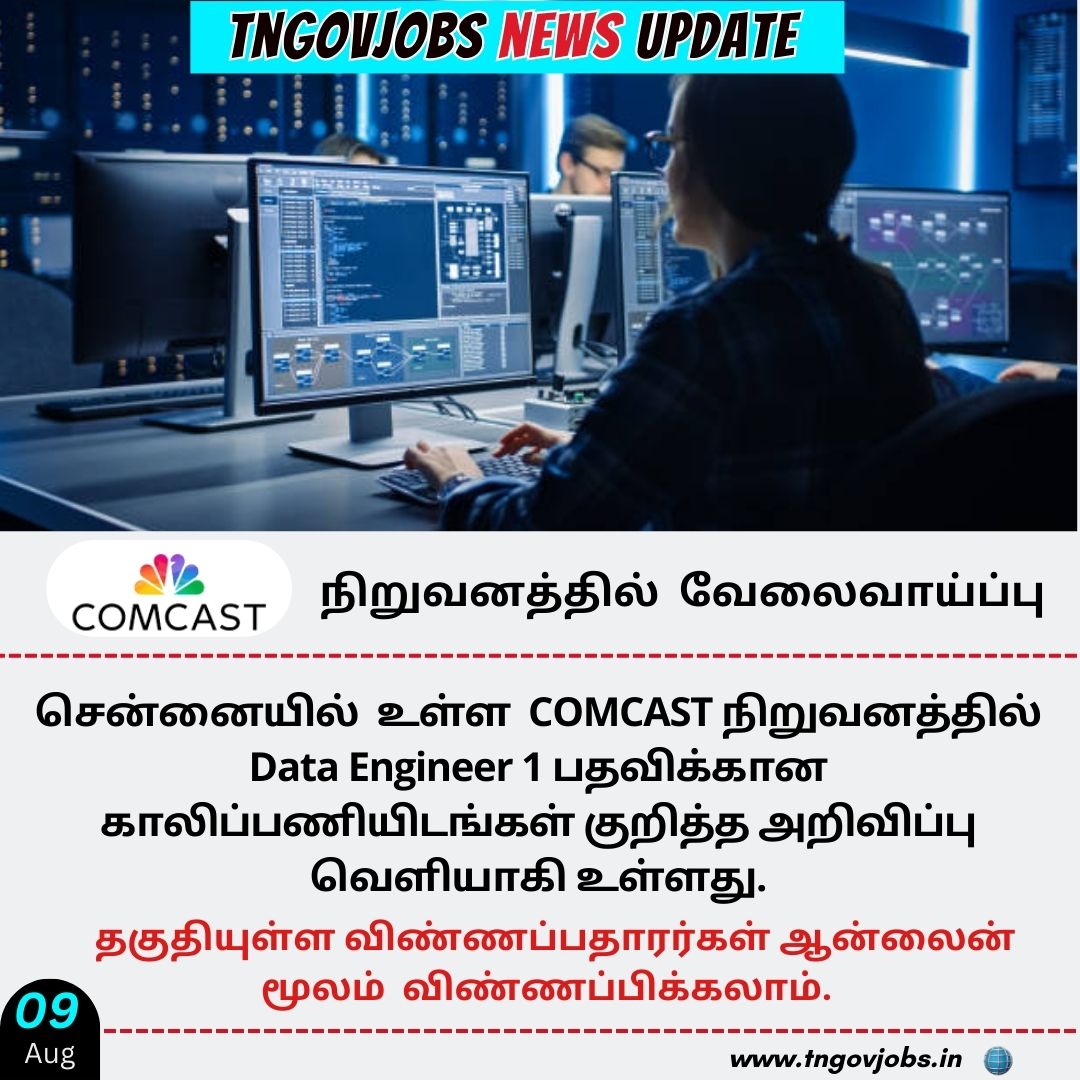 TNGOVJOBS NEWS UPDATE

COMCAST

நிறுவனத்தில் வேலைவாய்ப்பு

சென்னையில் உள்ள COMCAST நிறுவனத்தில் Data Engineer 1 பதவிக்கான காலிப்பணியிடங்கள் குறித்த அறிவிப்பு வெளியாகி உள்ளது.

தகுதியுள்ள விண்ணப்பதாரர்கள் ஆன்லைன் மூலம் விண்ணப்பிக்கலாம்.

09
Aug

www.tngovjobs.in